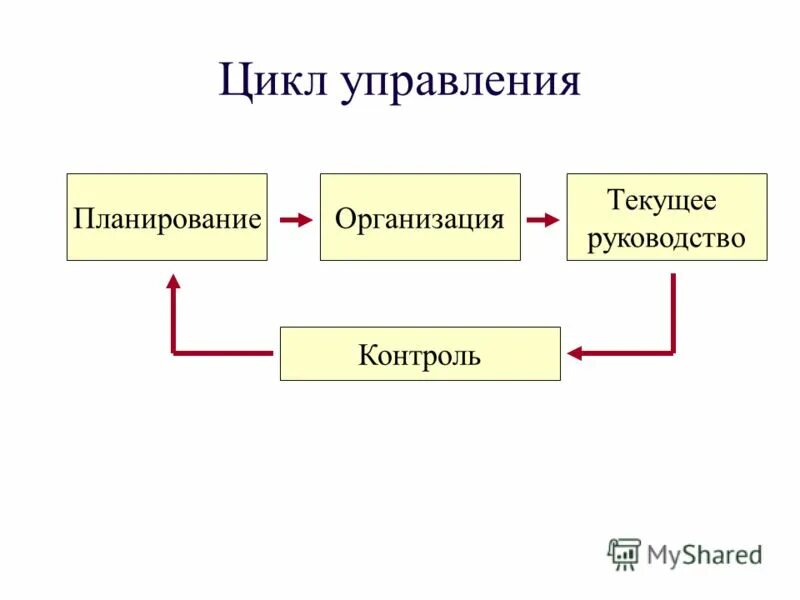 Цикл управления

Планирование

Организация

Текущее руководство

Контроль

MyShared